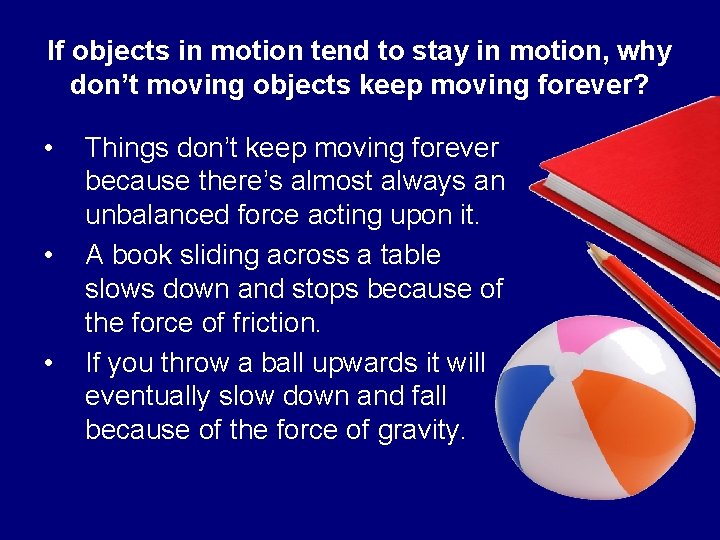 If objects in motion tend to stay in motion, why don’t moving objects keep moving forever?

• Things don’t keep moving forever because there’s almost always an unbalanced force acting upon it.

• A book sliding across a table slows down and stops because of the force of friction.

• If you throw a ball upwards it will eventually slow down and fall because of the force of gravity.